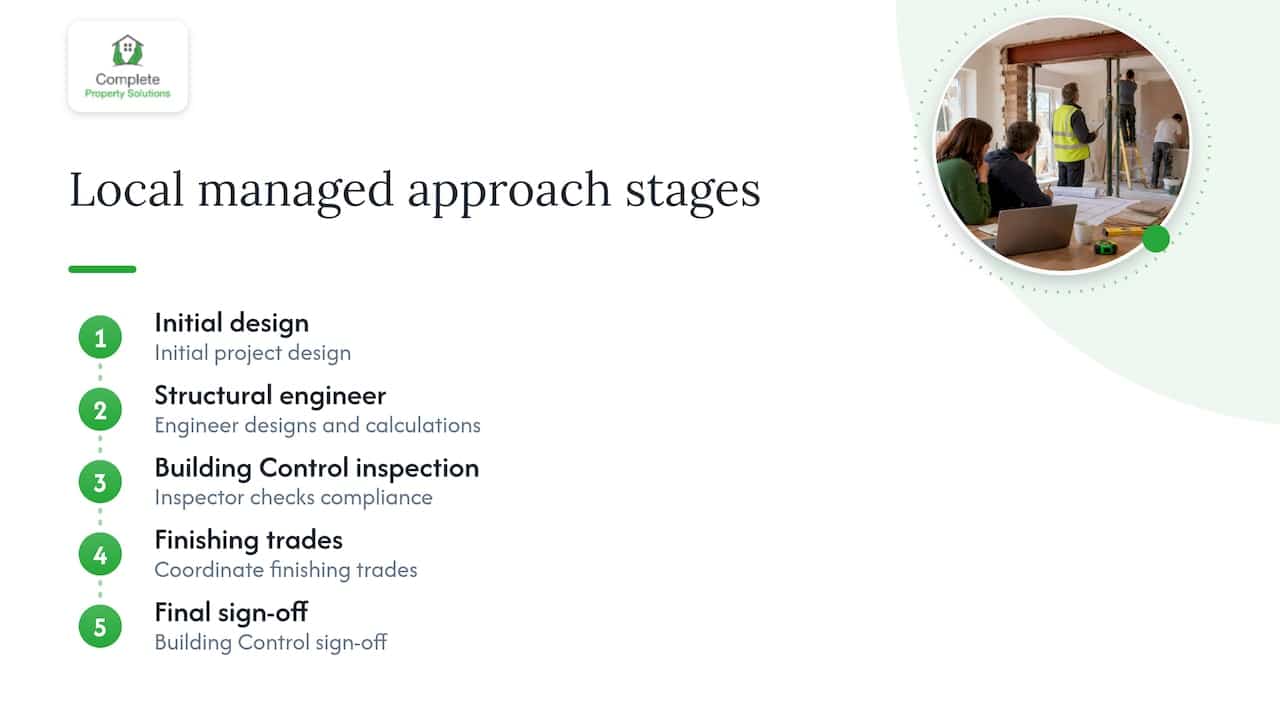 Complete
Property Solutions

Local managed approach stages

1 Initial design
Initial project design

2 Structural engineer
Engineer designs and calculations

3 Building Control inspection
Inspector checks compliance

4 Finishing trades
Coordinate finishing trades

5 Final sign-off
Building Control sign-off